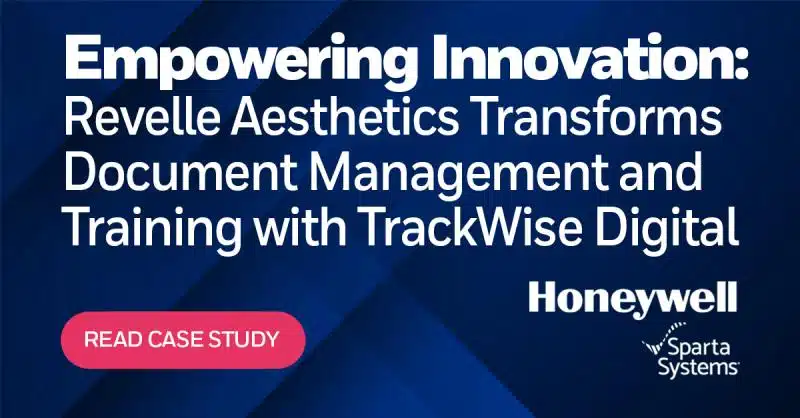 Empowering Innovation: Revelle Aesthetics Transforms Document Management and Training with TrackWise Digital

READ CASE STUDY

Honeywell

Sparta Systems